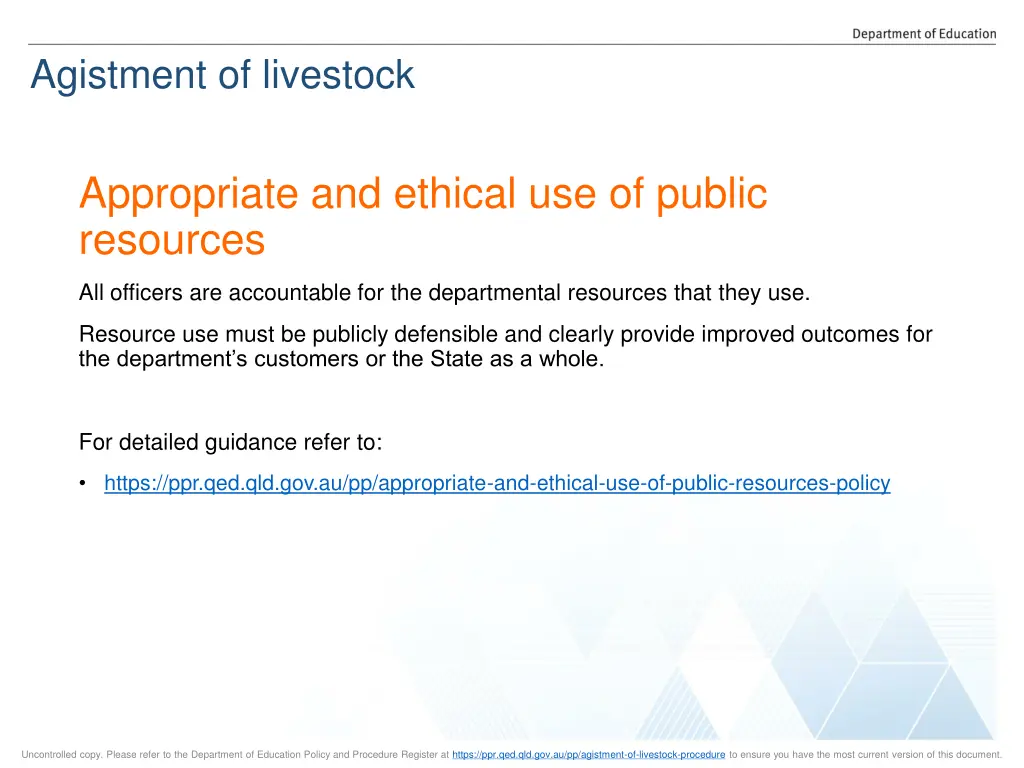 Department of Education

Agistment of livestock

Appropriate and ethical use of public resources

All officers are accountable for the departmental resources that they use.

Resource use must be publicly defensible and clearly provide improved outcomes for the department's customers or the State as a whole.

For detailed guidance refer to:

• https://ppr.qed.qld.gov.au/pp/appropriate-and-ethical-use-of-public-resources-policy

Uncontrolled copy. Please refer to the Department of Education Policy and Procedure Register at https://ppr.qed.qld.gov.au/pp/agistment-of-livestock-procedure to ensure you have the most current version of this document.